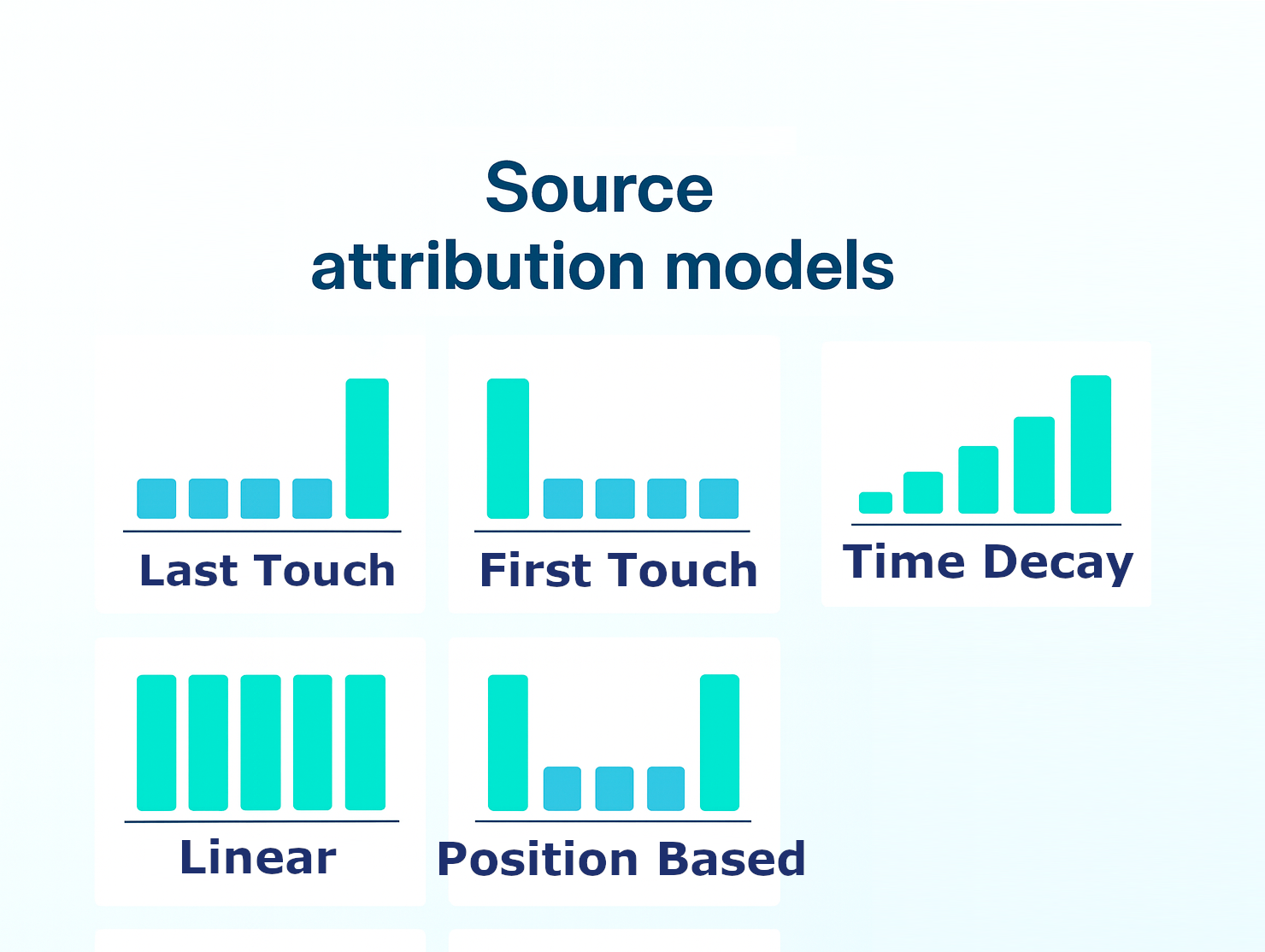 Source
attribution models

Last Touch

First Touch

Time Decay

Linear

Position Based